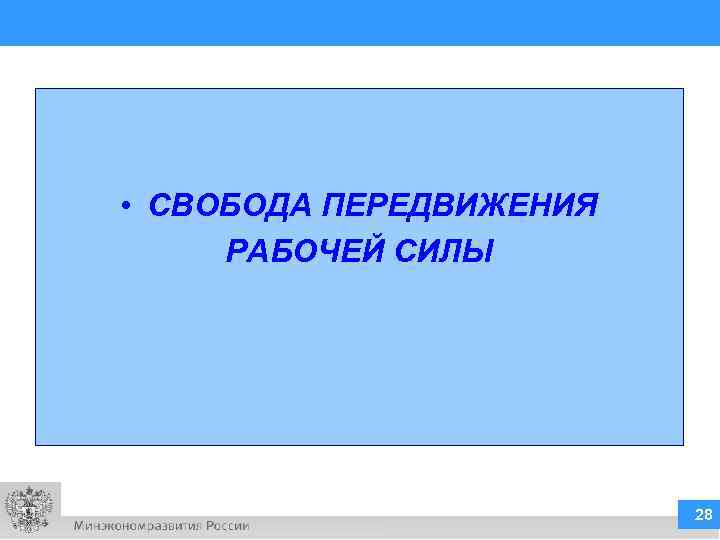 • СВОБОДА ПЕРЕДВИЖЕНИЯ РАБОЧЕЙ СИЛЫ

Минэкономразвития России

28